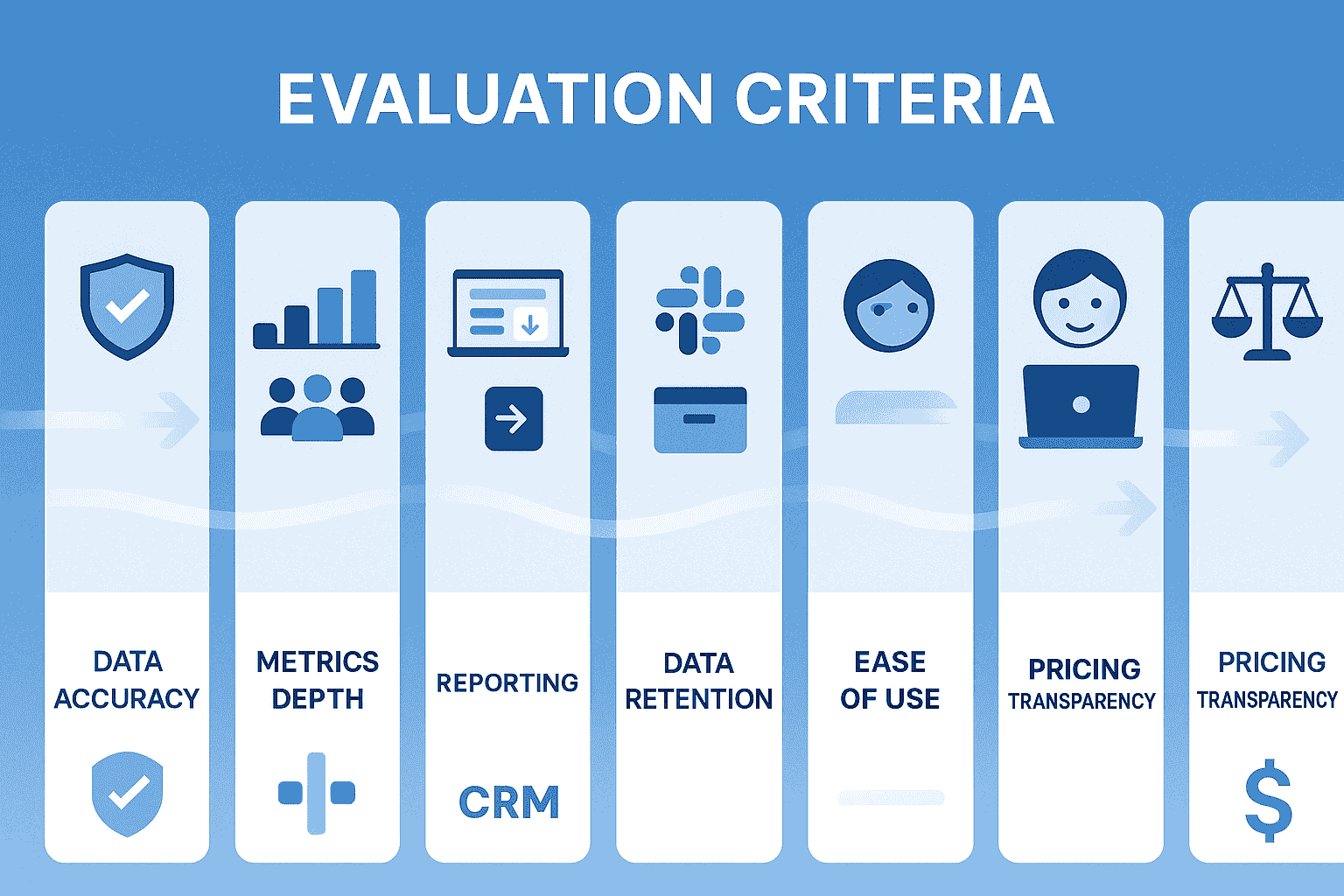 EVALUATION CRITERIA

DATA ACCURACY

METRICS DEPTH

REPORTING

CRM

DATA RETENTION

EASE OF USE

PRICING TRANSPARENCY

PRICING TRANSPARENCY

$